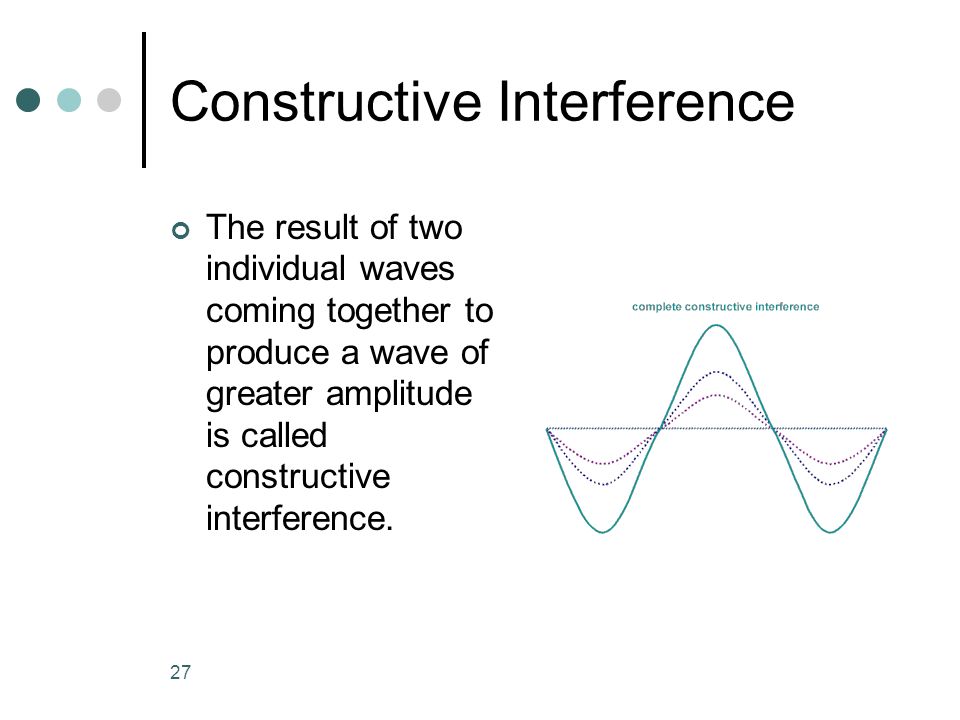 Constructive Interference

The result of two individual waves coming together to produce a wave of greater amplitude is called constructive interference.

complete constructive interference

27